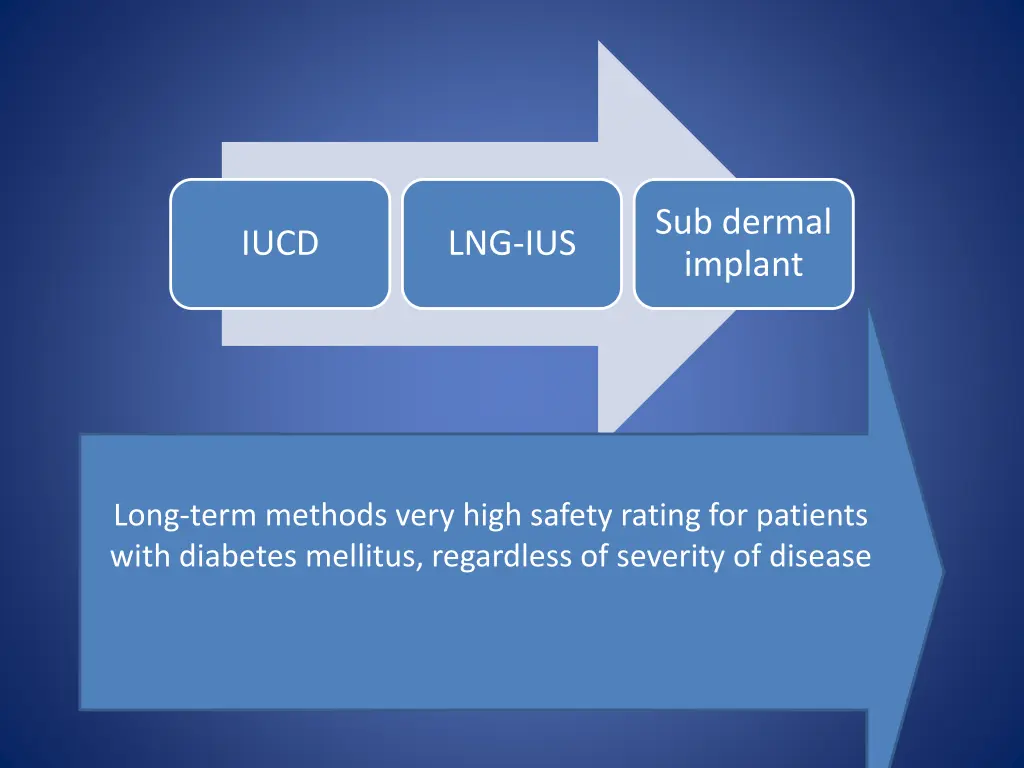 IUCD

LNG-IUS

Sub dermal implant

Long-term methods very high safety rating for patients with diabetes mellitus, regardless of severity of disease